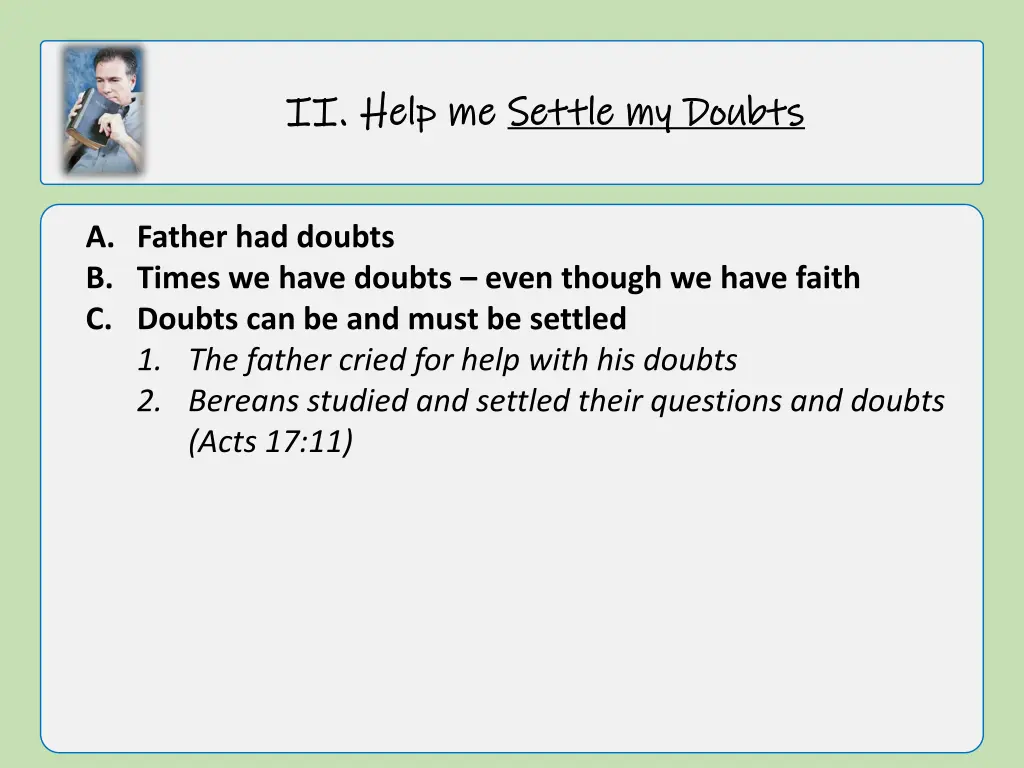 II. Help me Settle my Doubts

A. Father had doubts
B. Times we have doubts – even though we have faith
C. Doubts can be and must be settled
1. The father cried for help with his doubts
2. Bereans studied and settled their questions and doubts (Acts 17:11)